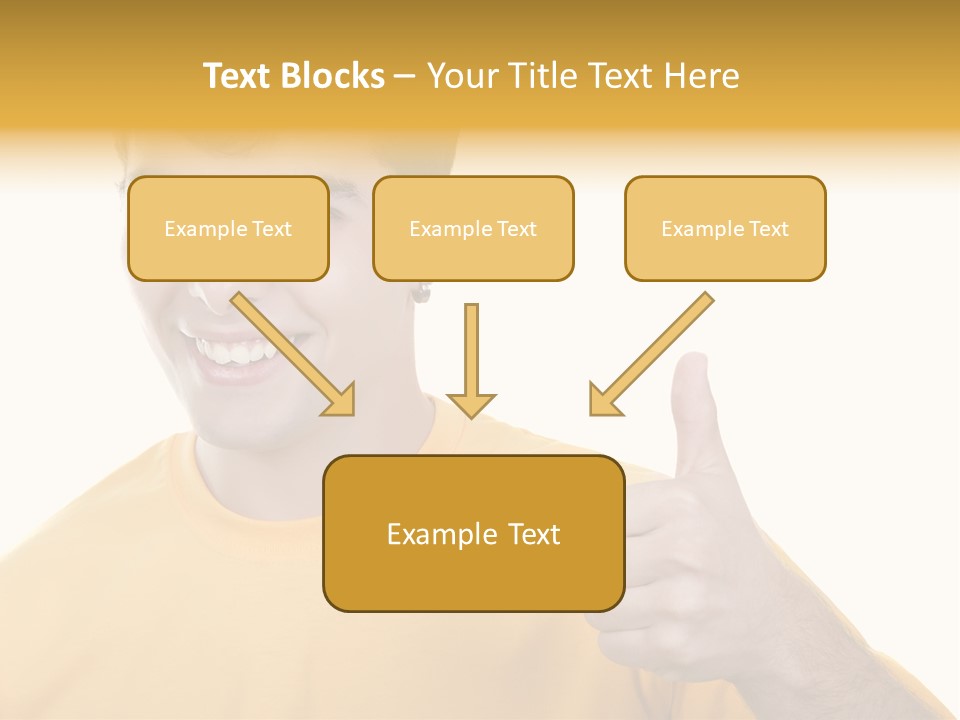 Text Blocks – Your Title Text Here

Example Text

Example Text

Example Text

Example Text